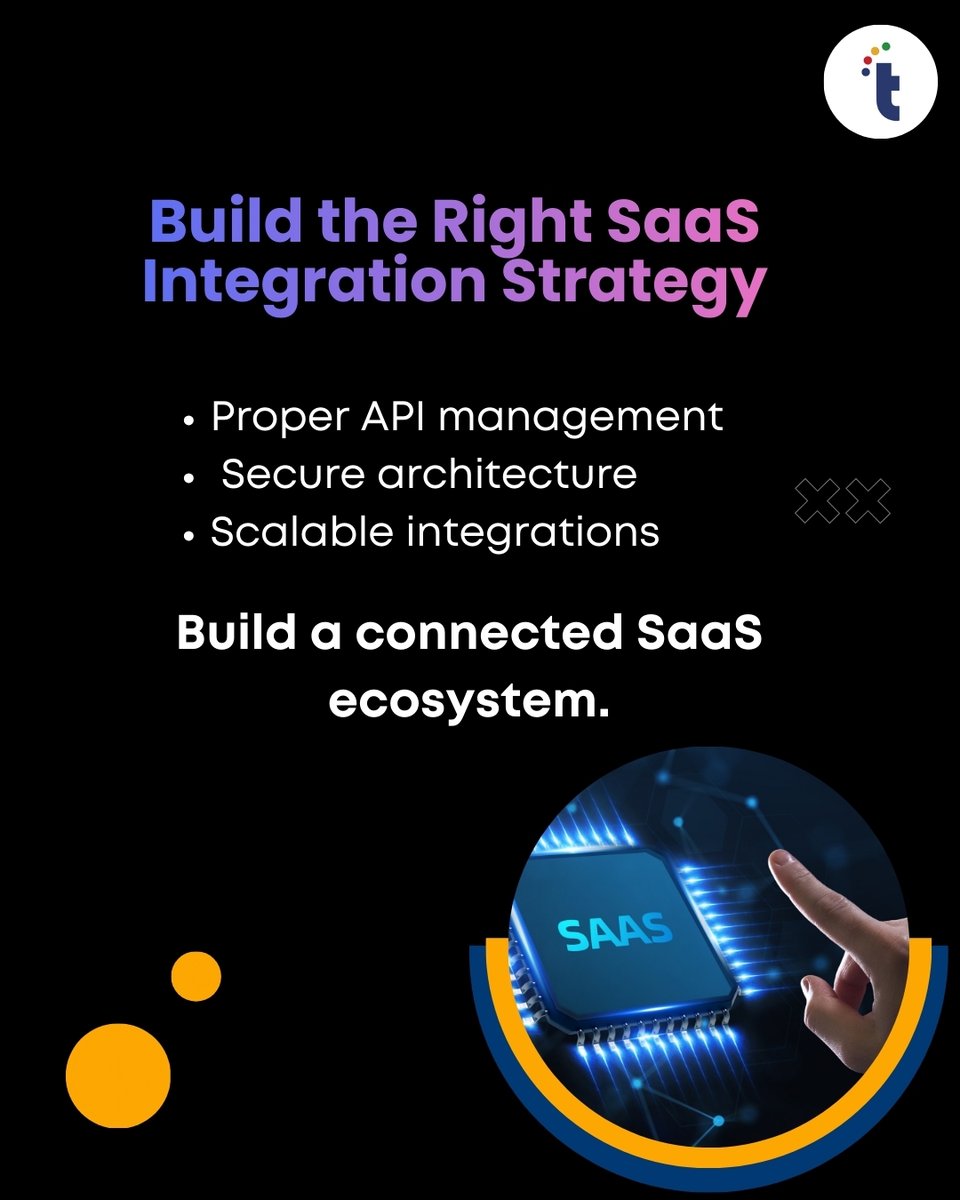 t

Build the Right SaaS Integration Strategy

• Proper API management
• Secure architecture
• Scalable integrations

Build a connected SaaS ecosystem.

SAAS